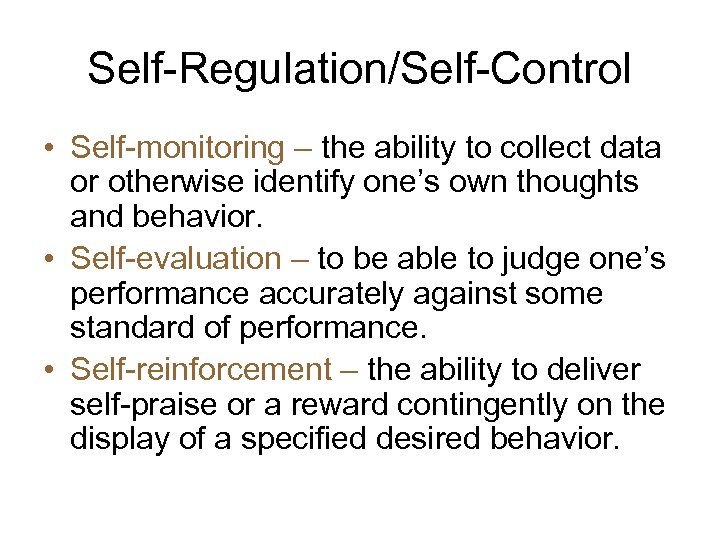 Self-Regulation/Self-Control

• Self-monitoring – the ability to collect data or otherwise identify one’s own thoughts and behavior.
• Self-evaluation – to be able to judge one’s performance accurately against some standard of performance.
• Self-reinforcement – the ability to deliver self-praise or a reward contingently on the display of a specified desired behavior.